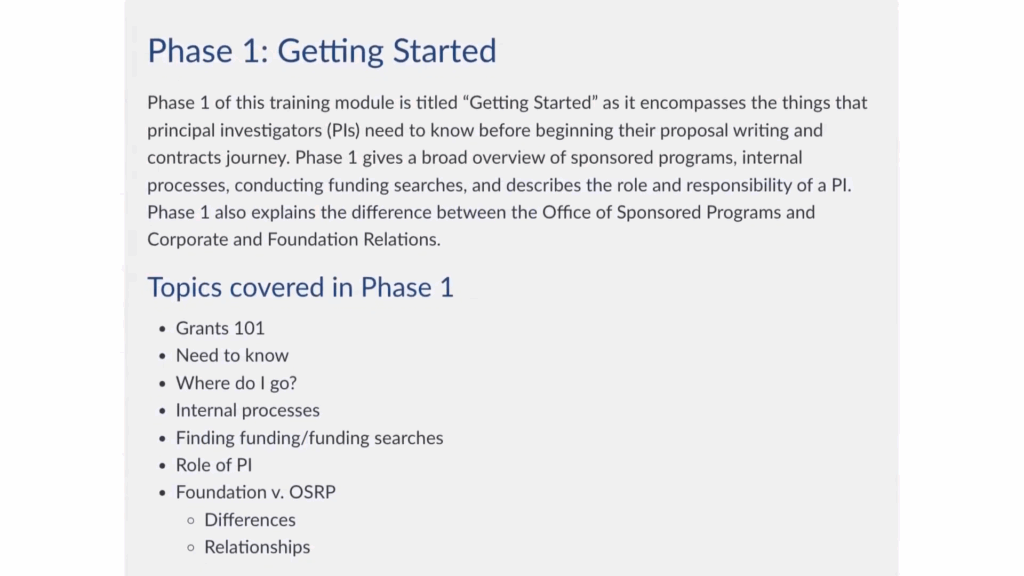 Phase 1: Getting Started

Phase 1 of this training module is titled “Getting Started” as it encompasses the things that principal investigators (PIs) need to know before beginning their proposal writing and contracts journey. Phase 1 gives a broad overview of sponsored programs, internal processes, conducting funding searches, and describes the role and responsibility of a PI. Phase 1 also explains the difference between the Office of Sponsored Programs and Corporate and Foundation Relations.

Topics covered in Phase 1

- Grants 101
- Need to know
- Where do I go?
- Internal processes
- Finding funding/funding searches
- Role of PI
- Foundation v. OSRP
  - Differences
  - Relationships